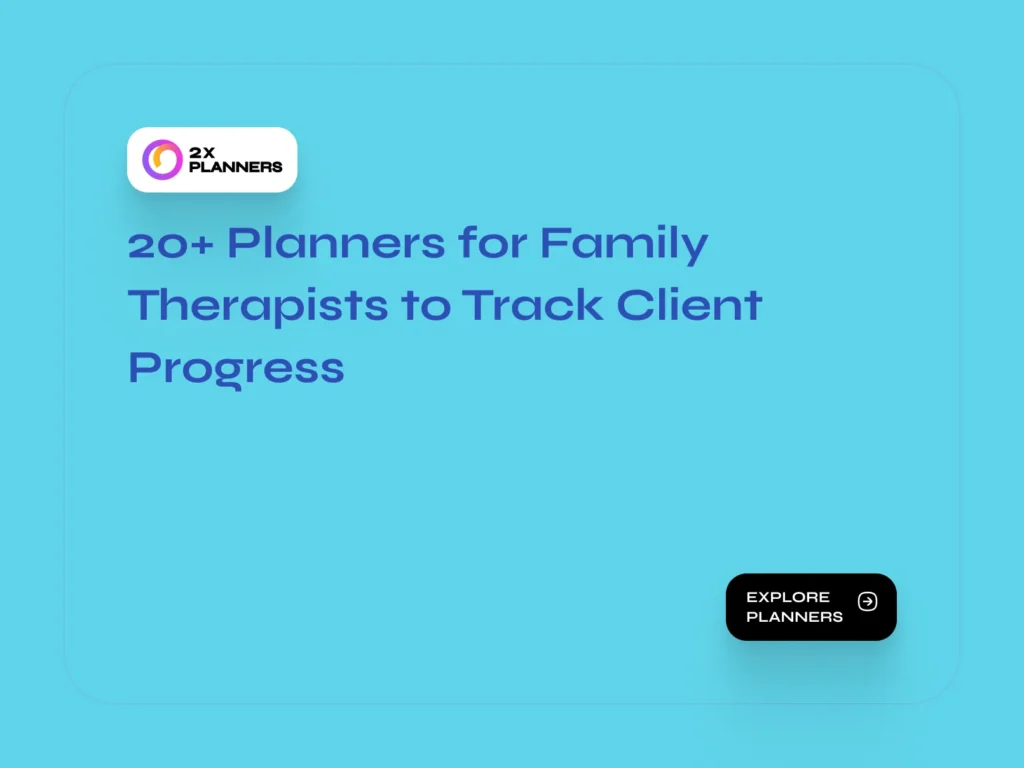 2X PLANNERS

20+ Planners for Family Therapists to Track Client Progress

EXPLORE PLANNERS